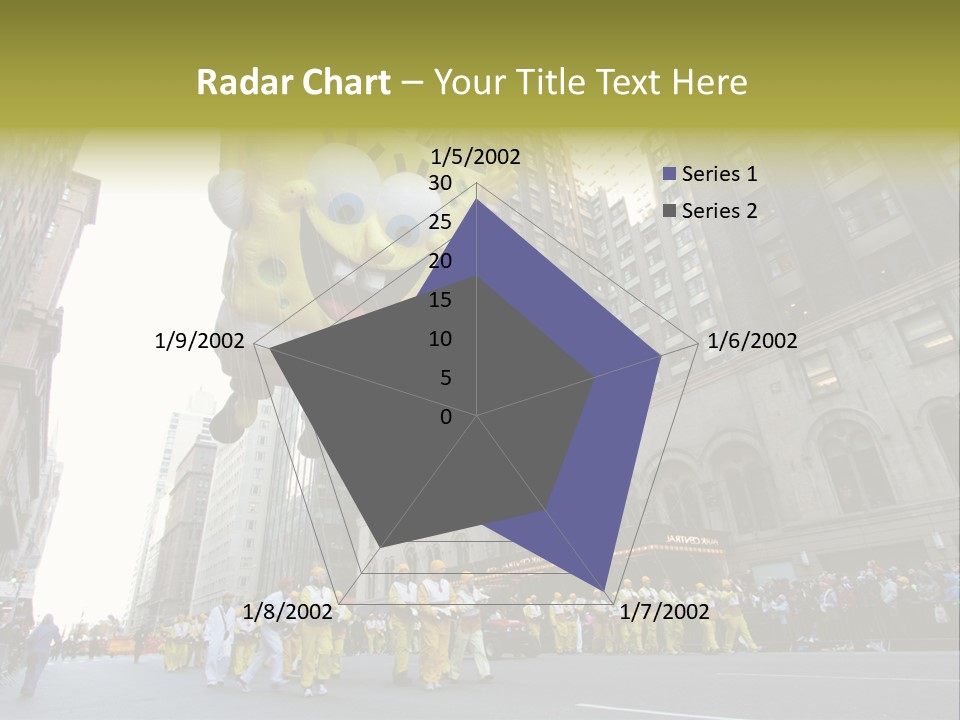 Radar Chart – Your Title Text Here

1/5/2002

30
25
20
15
10
5
0

1/6/2002

1/7/2002

1/8/2002

1/9/2002

Series 1
Series 2